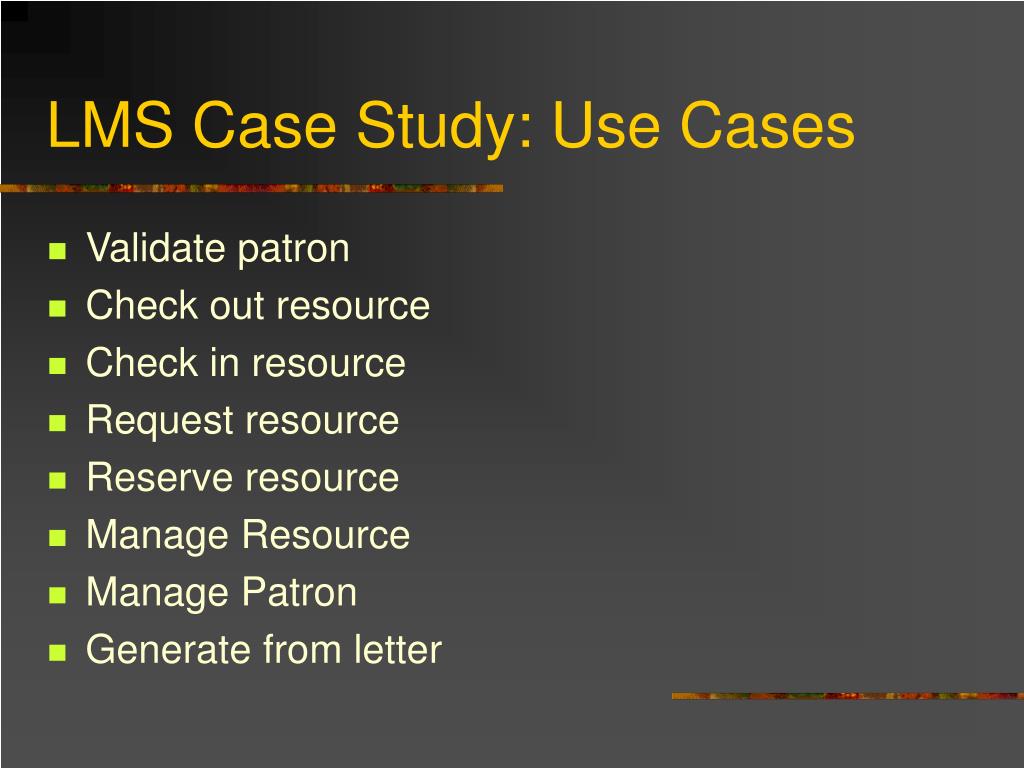 LMS Case Study: Use Cases

- Validate patron
- Check out resource
- Check in resource
- Request resource
- Reserve resource
- Manage Resource
- Manage Patron
- Generate from letter